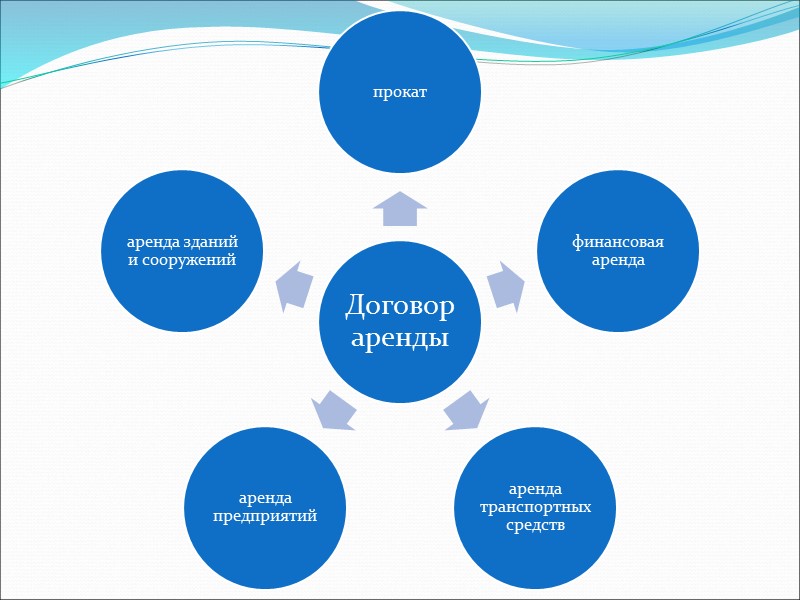 Договор аренды

прокат

финансовая аренда

аренда транспортных средств

аренда предприятий

аренда зданий и сооружений